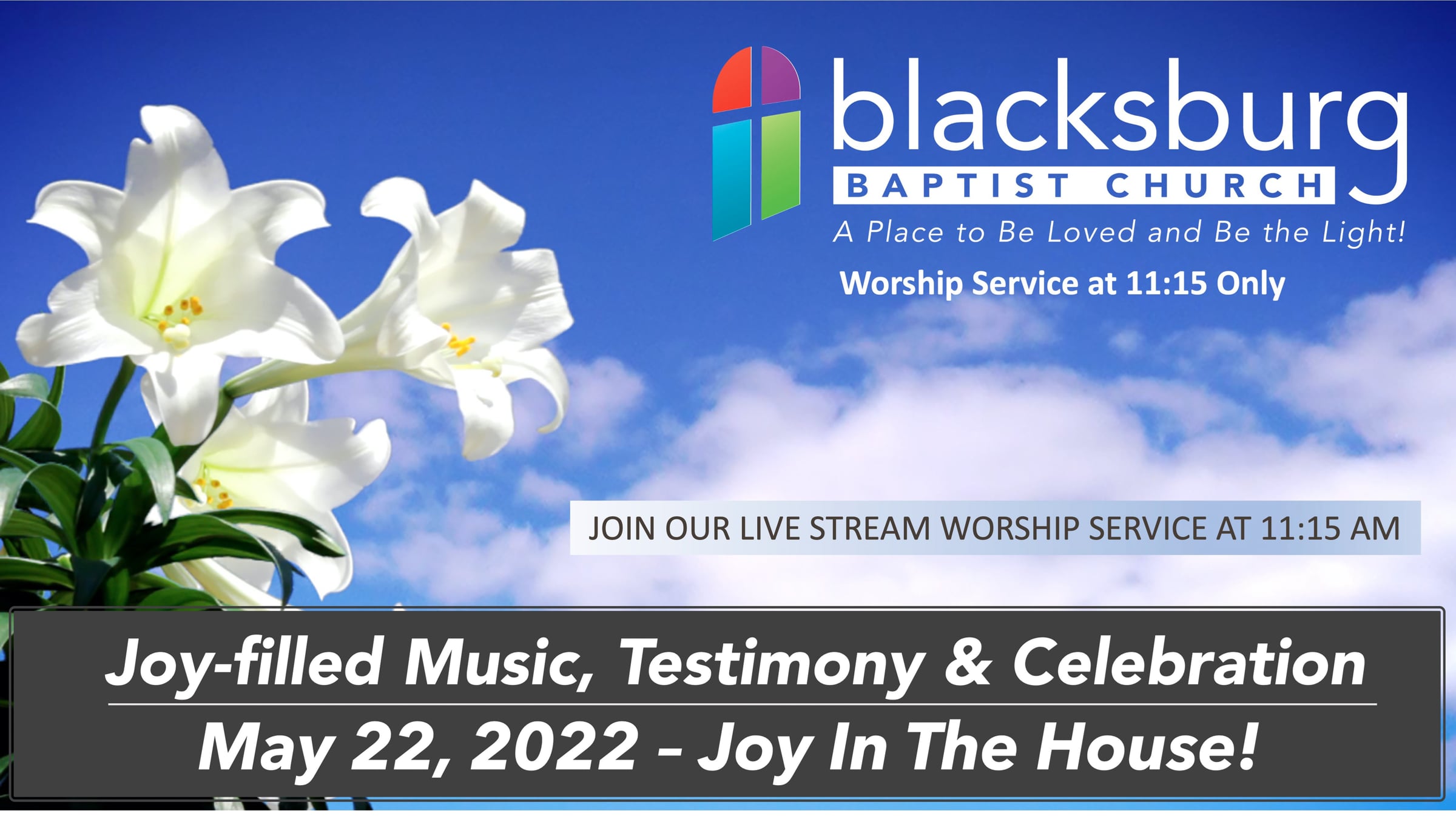 blacksburg
BAPTIST CHURCH
A Place to Be Loved and Be the Light!
Worship Service at 11:15 Only

JOIN OUR LIVE STREAM WORSHIP SERVICE AT 11:15 AM

Joy-filled Music, Testimony & Celebration
May 22, 2022 – Joy In The House!